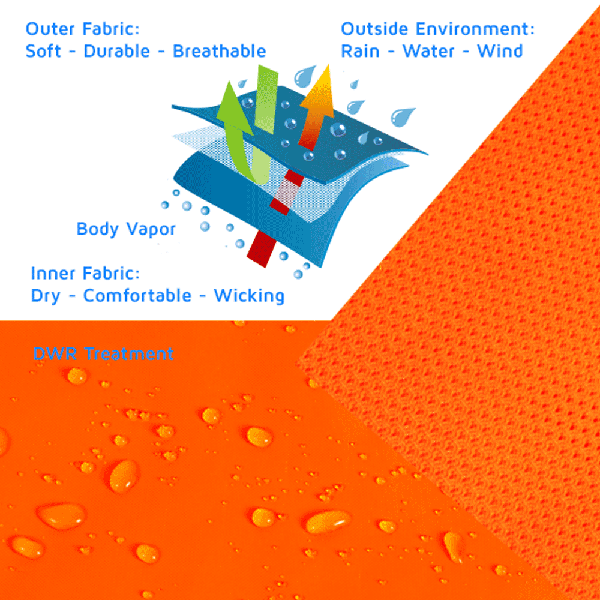 Outer Fabric:
Soft - Durable - Breathable

Outside Environment:
Rain - Water - Wind

Body Vapor

Inner Fabric:
Dry - Comfortable - Wicking

DWR Treatment